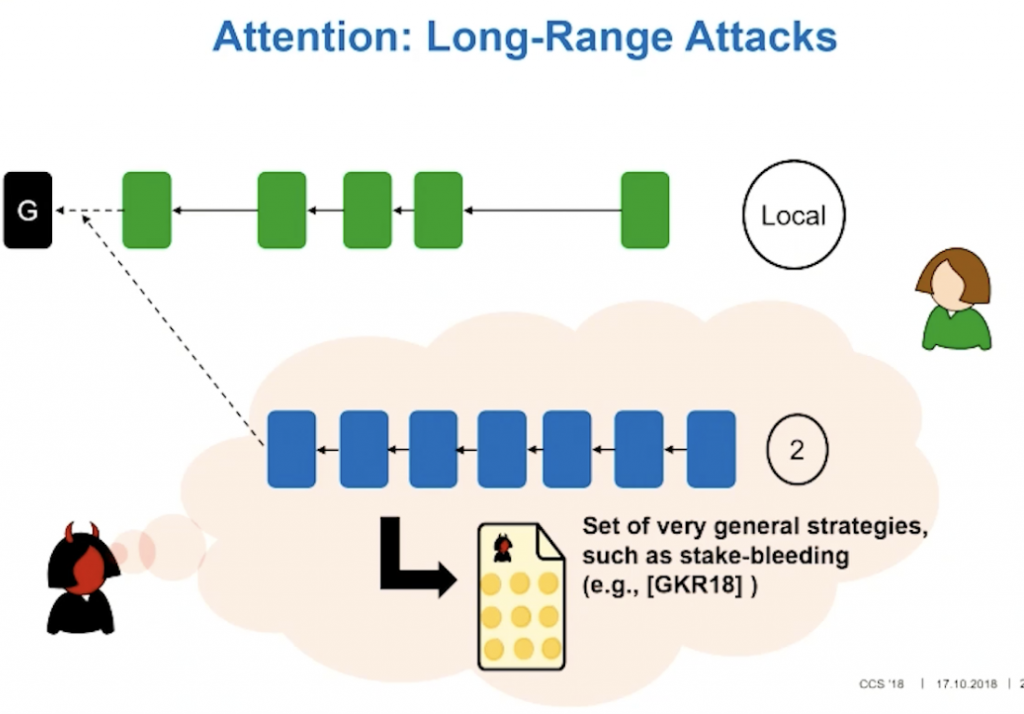 Attention: Long-Range Attacks

G

Local

2

Set of very general strategies, such as stake-bleeding (e.g., [GKR18] )

CCS '18 | 17.10.2018 | 2